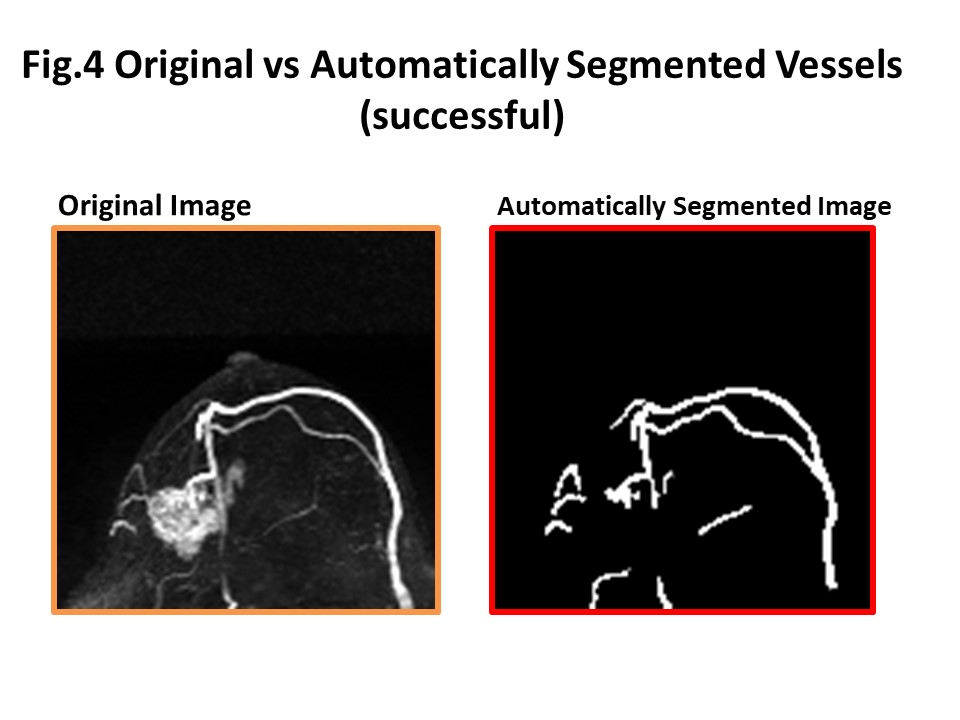 Fig.4 Original vs Automatically Segmented Vessels (successful)

Original Image

Automatically Segmented Image